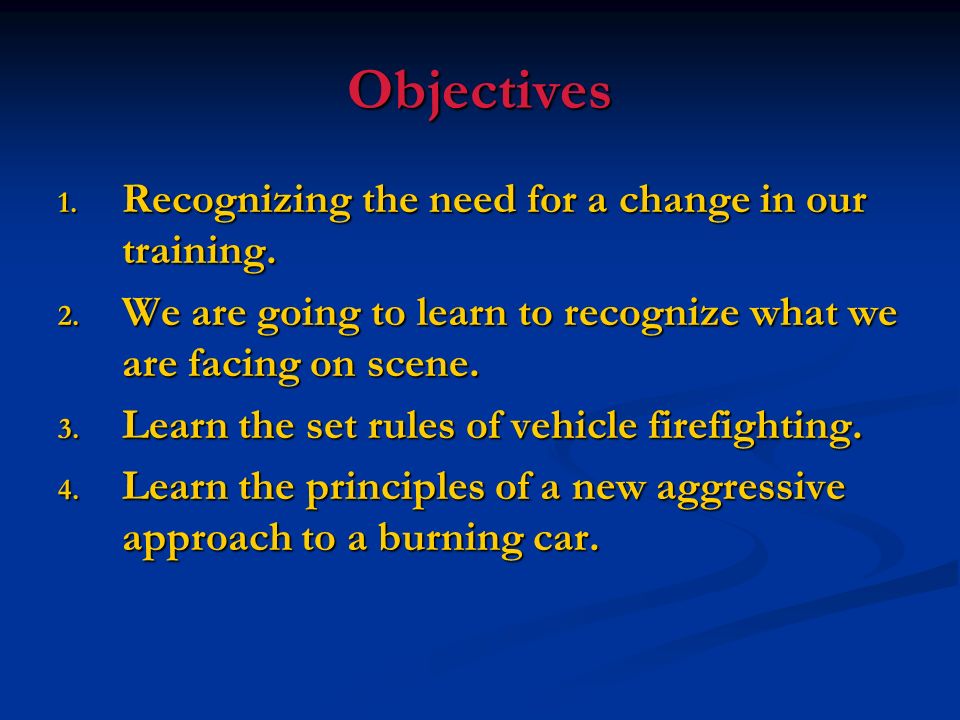 Objectives

1. Recognizing the need for a change in our training.
2. We are going to learn to recognize what we are facing on scene.
3. Learn the set rules of vehicle firefighting.
4. Learn the principles of a new aggressive approach to a burning car.